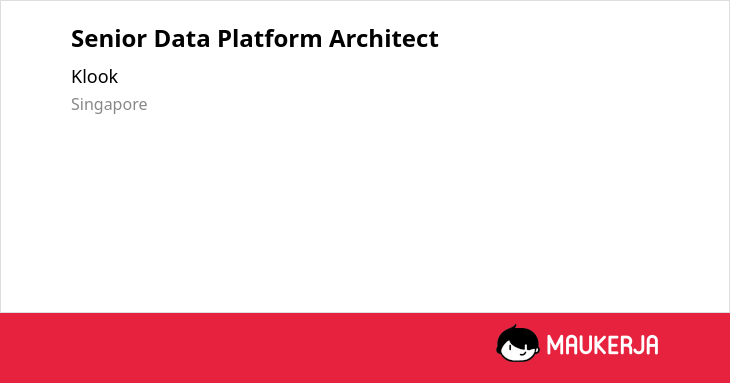 Senior Data Platform Architect

Klook

Singapore

MAUKERJA